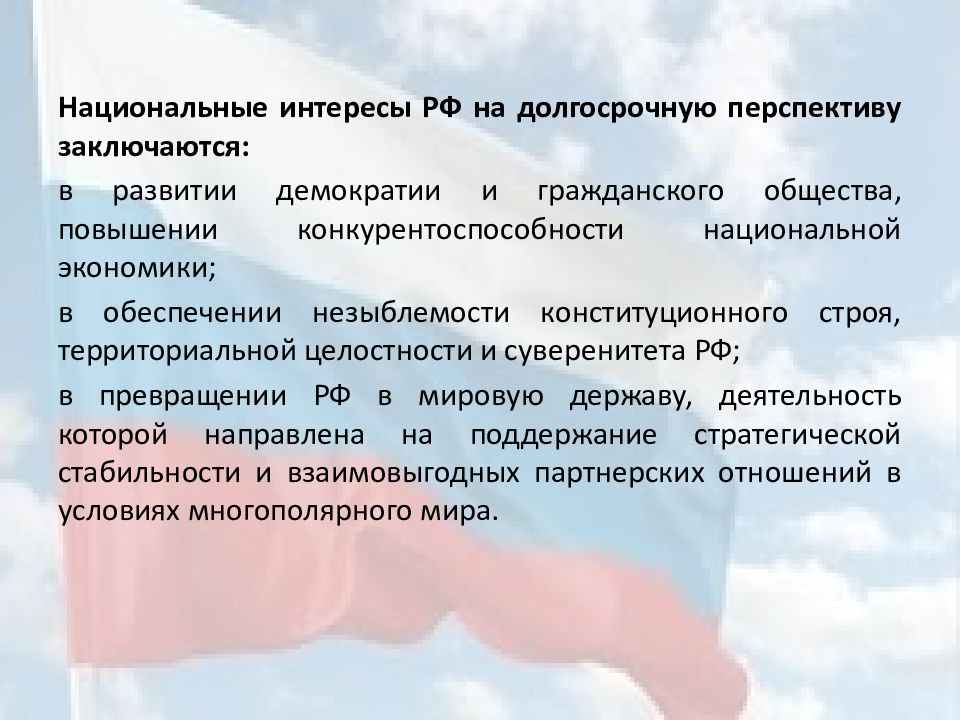 Национальные интересы РФ на долгосрочную перспективу заключаются:

в развитии демократии и гражданского общества, повышении конкурентоспособности национальной экономики;

в обеспечении незыблемости конституционного строя, территориальной целостности и суверенитета РФ;

в превращении РФ в мировую державу, деятельность которой направлена на поддержание стратегической стабильности и взаимовыгодных партнерских отношений в условиях многополярного мира.